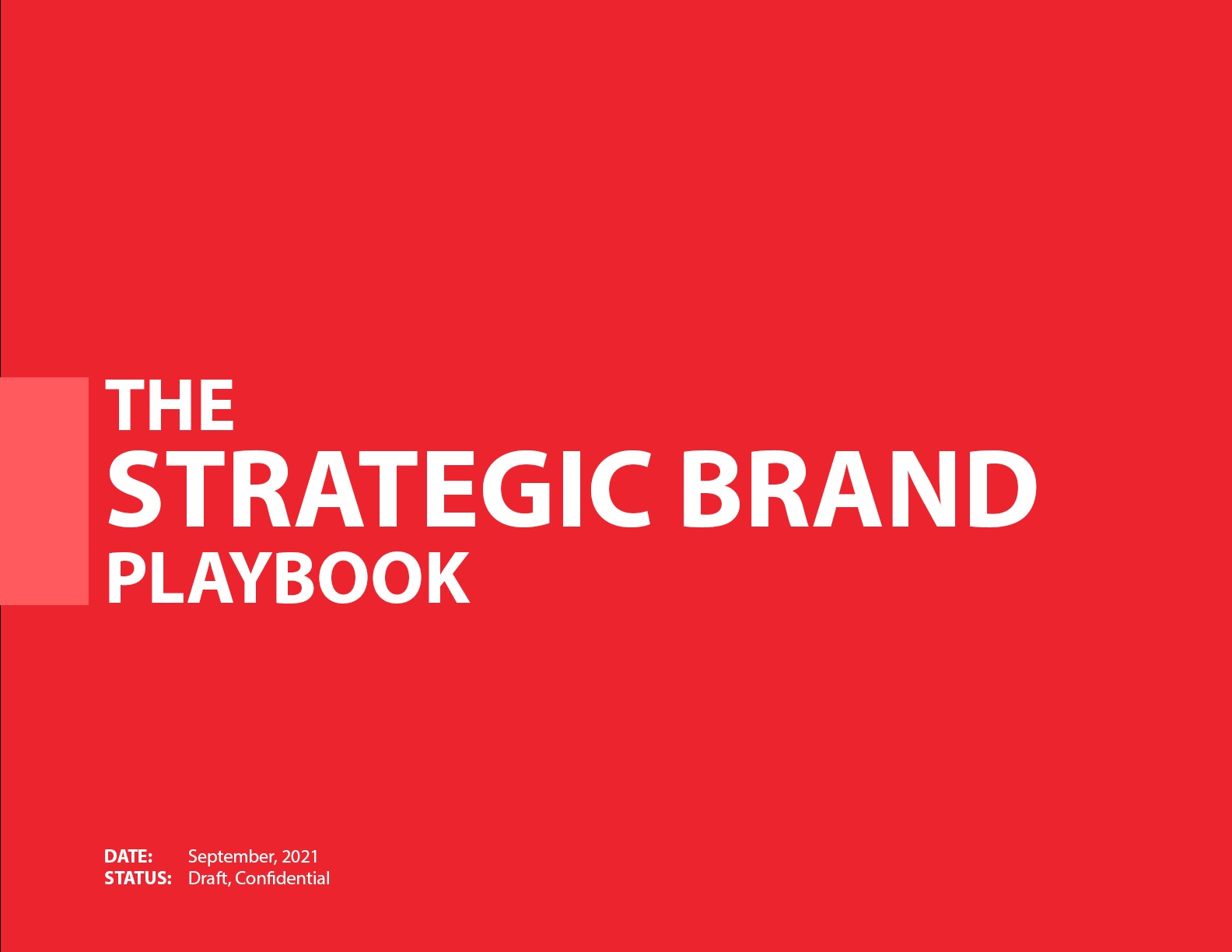 THE
STRATEGIC BRAND
PLAYBOOK

DATE: September, 2021
STATUS: Draft, Confidential